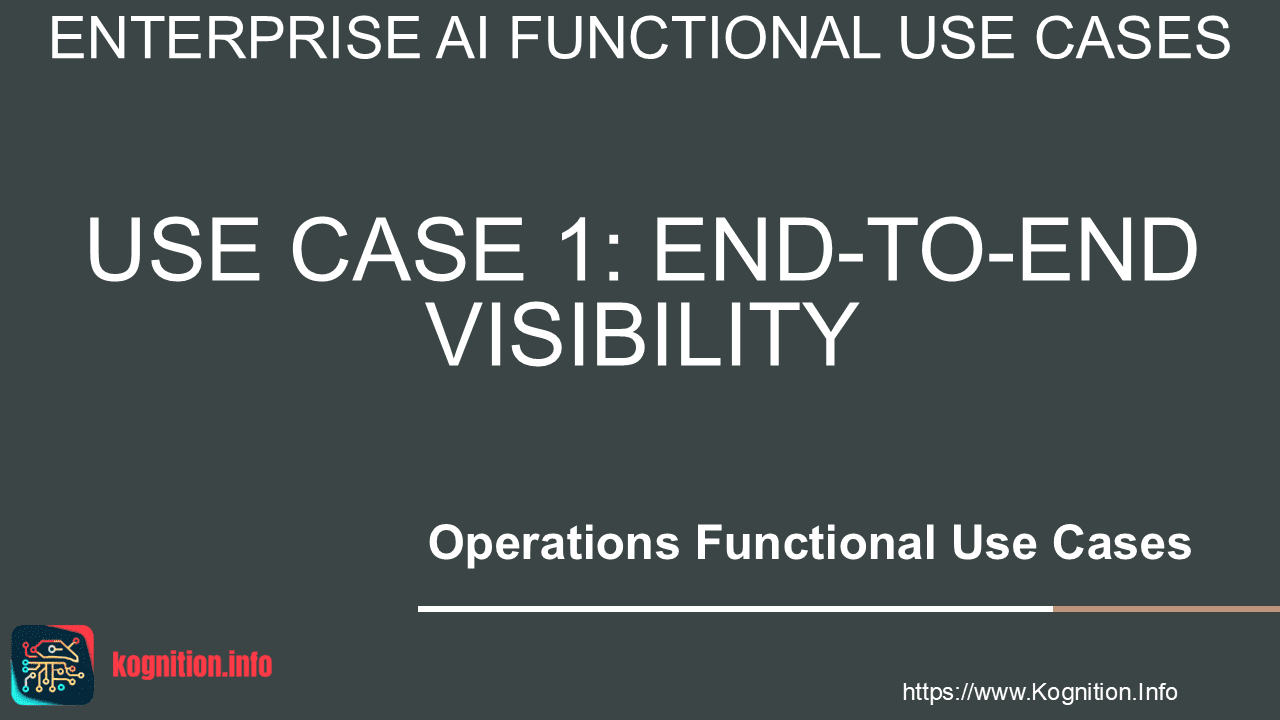 ENTERPRISE AI FUNCTIONAL USE CASES

USE CASE 1: END-TO-END VISIBILITY

Operations Functional Use Cases

kognition.info

https://www.Kognition.Info